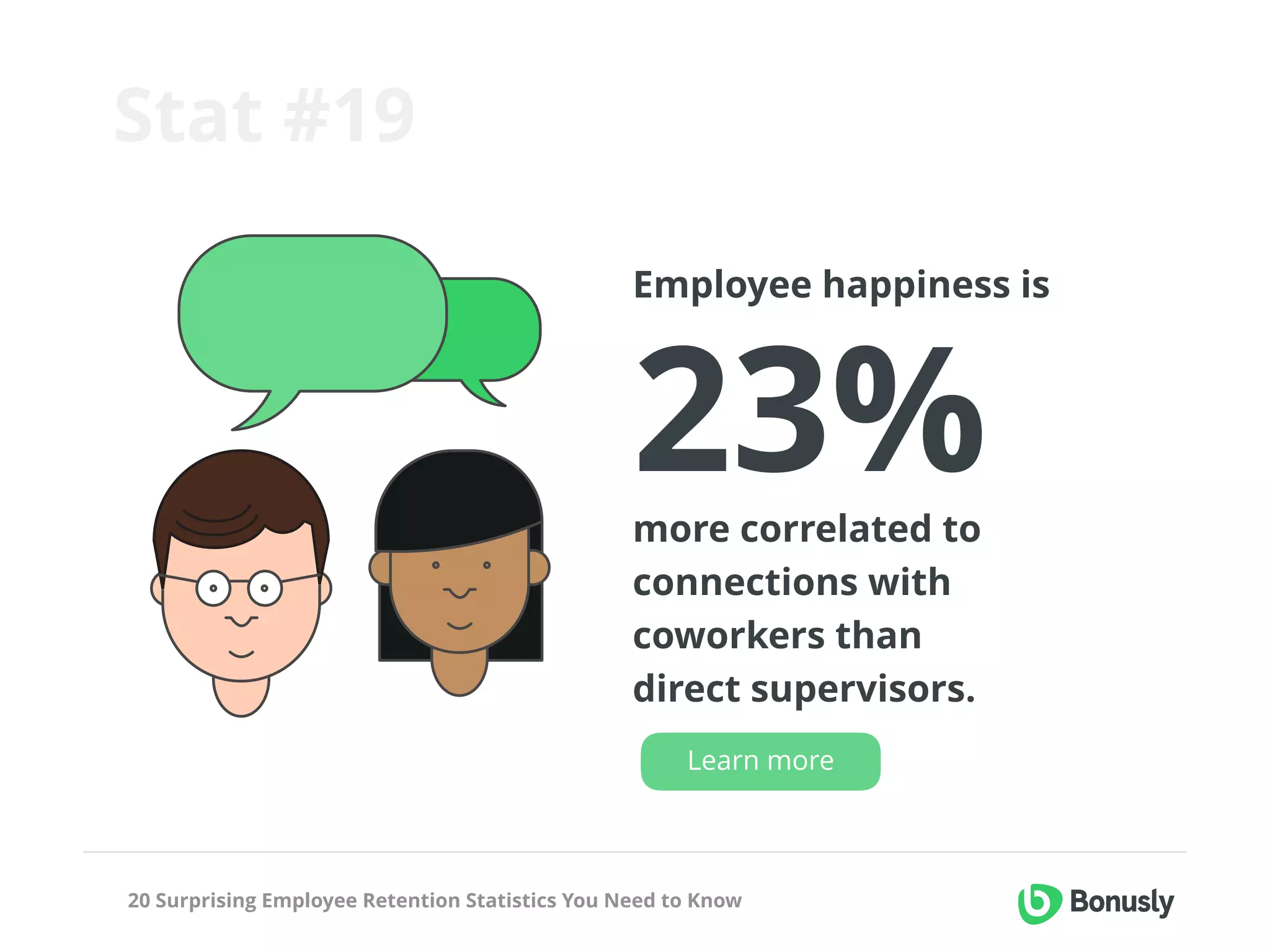 Stat #19

Employee happiness is

23%

more correlated to connections with coworkers than direct supervisors.

Learn more

20 Surprising Employee Retention Statistics You Need to Know

Bonusly